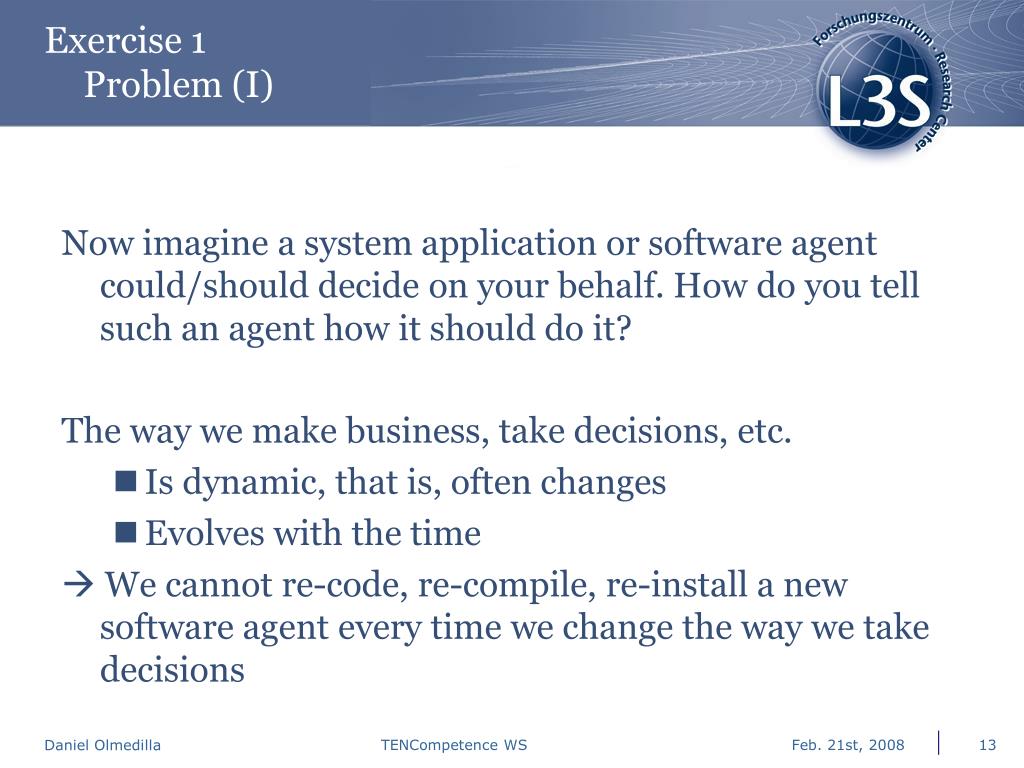 Exercise 1
Problem (I)

Forschungszentrum · Research Center
L3S

Now imagine a system application or software agent could/should decide on your behalf. How do you tell such an agent how it should do it?

The way we make business, take decisions, etc.

■ Is dynamic, that is, often changes

■ Evolves with the time

→ We cannot re-code, re-compile, re-install a new software agent every time we change the way we take decisions

Daniel Olmedilla TENCompetence WS Feb. 21st, 2008 13